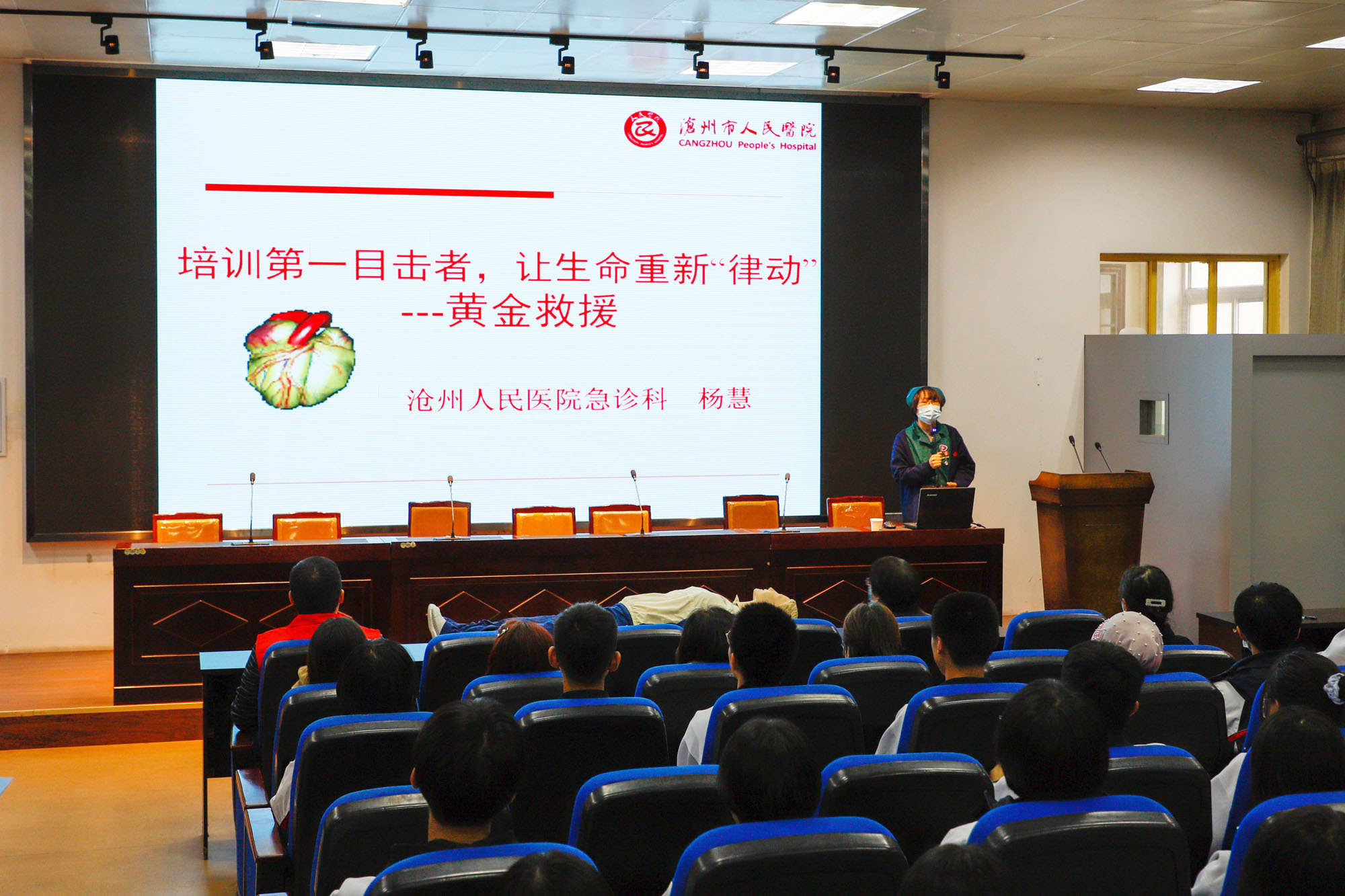 滄州市人民醫院
CANGZHOU People's Hospital

培训第一目击者，让生命重新“律动”
---黄金救援

沧州人民医院急诊科　杨慧